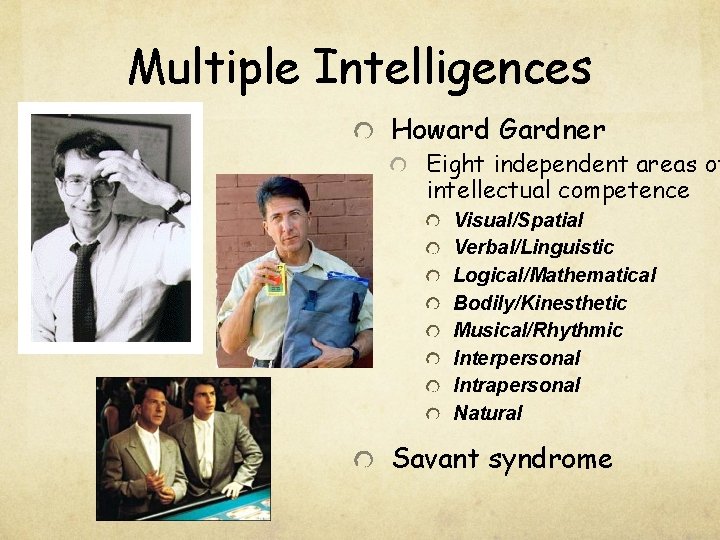 Multiple Intelligences

Howard Gardner

Eight independent areas of intellectual competence

Visual/Spatial
Verbal/Linguistic
Logical/Mathematical
Bodily/Kinesthetic
Musical/Rhythmic
Interpersonal
Intrapersonal
Natural

Savant syndrome